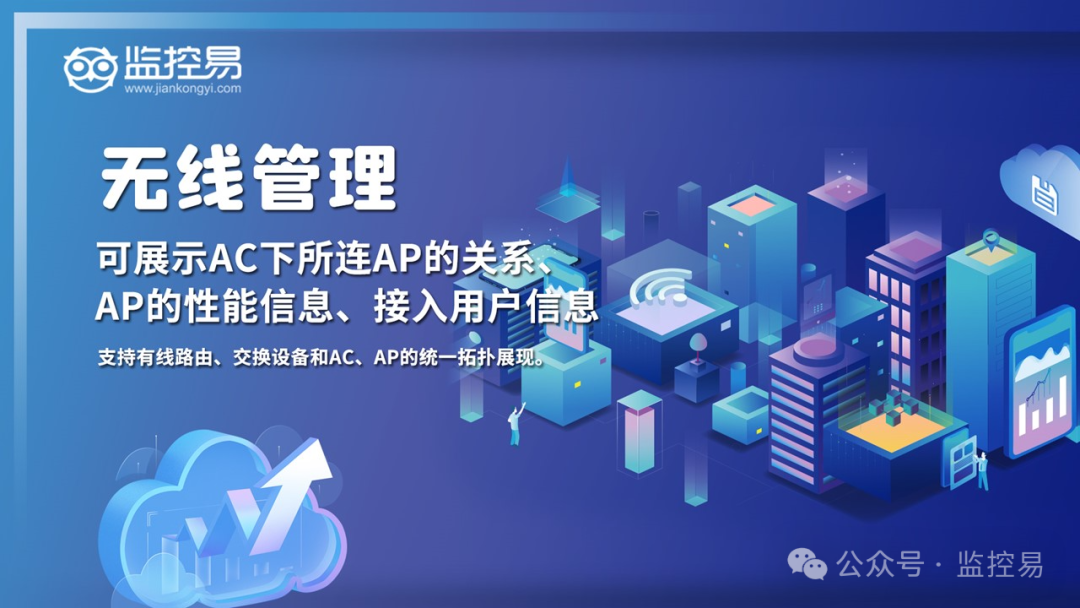 监控易
www.jiankongyi.com

无线管理

可展示AC下所连AP的关系、AP的性能信息、接入用户信息

支持有线路由、交换设备和AC、AP的统一拓扑展现。

公众号 · 监控易